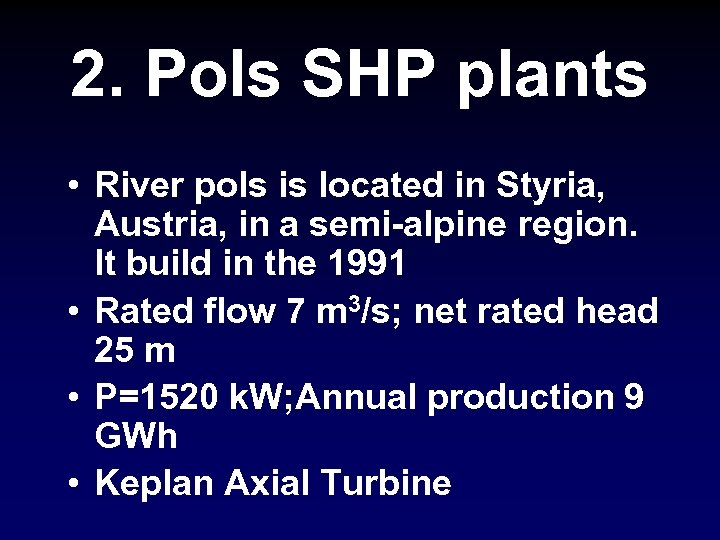 2. Pols SHP plants

• River pols is located in Styria, Austria, in a semi-alpine region. It build in the 1991
• Rated flow 7 $m^3/s$; net rated head 25 m
• P=1520 kW;Annual production 9 GWh
• Keplan Axial Turbine